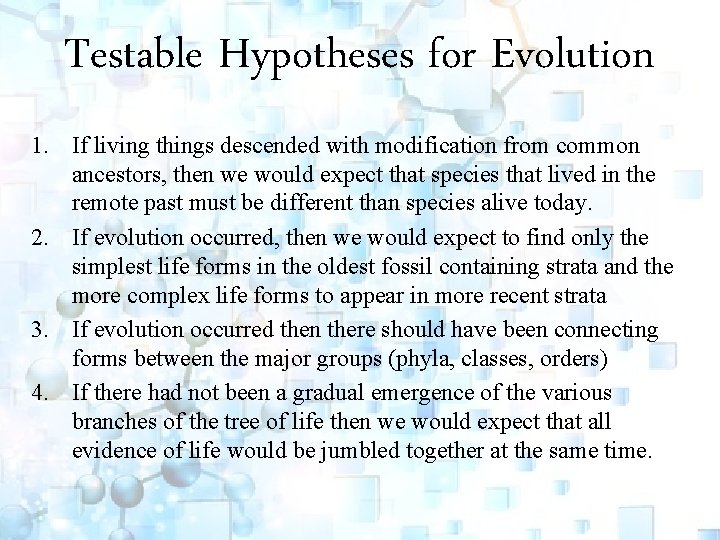 Testable Hypotheses for Evolution

1. If living things descended with modification from common ancestors, then we would expect that species that lived in the remote past must be different than species alive today.
2. If evolution occurred, then we would expect to find only the simplest life forms in the oldest fossil containing strata and the more complex life forms to appear in more recent strata
3. If evolution occurred then there should have been connecting forms between the major groups (phyla, classes, orders)
4. If there had not been a gradual emergence of the various branches of the tree of life then we would expect that all evidence of life would be jumbled together at the same time.